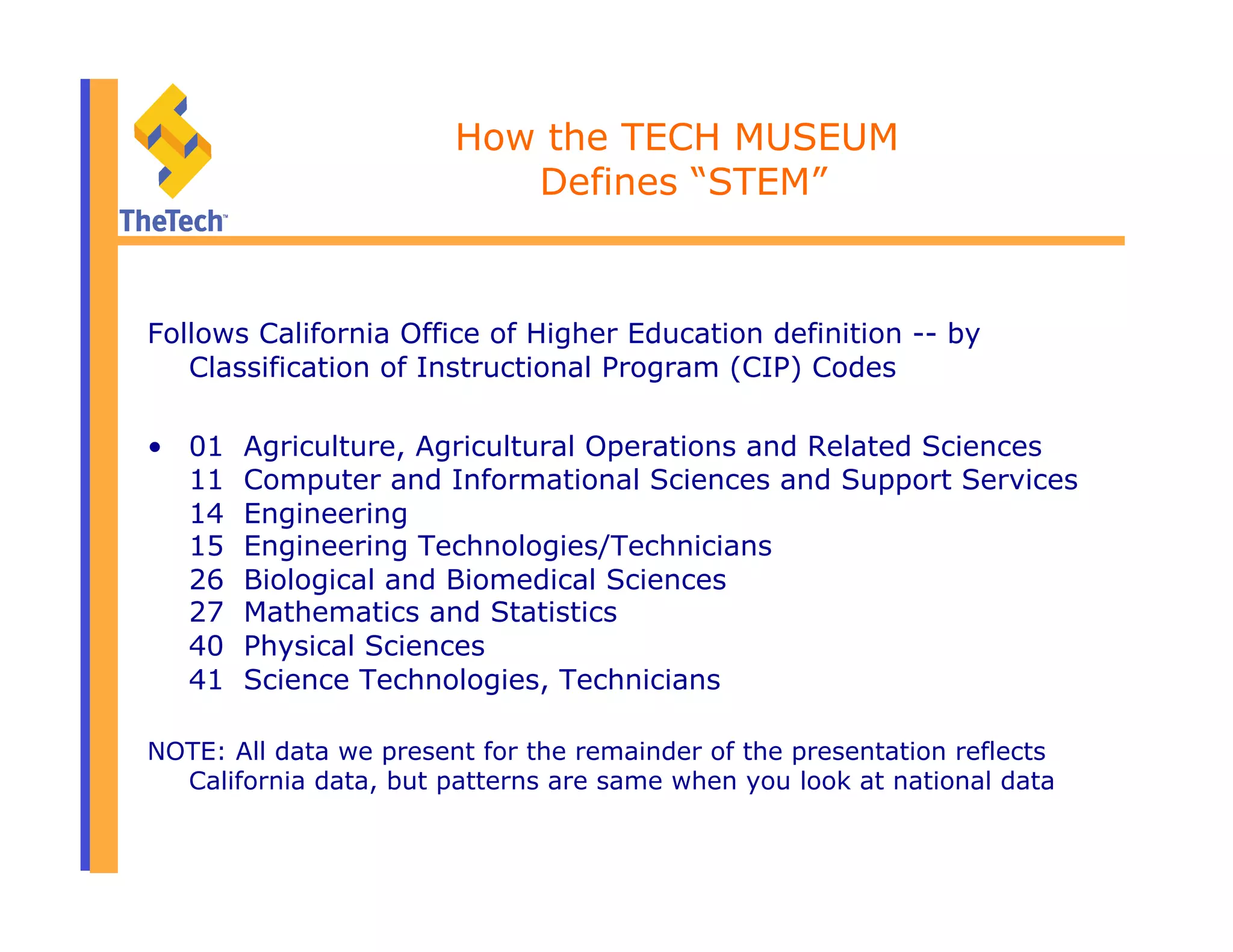 TheTech™

How the TECH MUSEUM Defines “STEM”

Follows California Office of Higher Education definition -- by Classification of Instructional Program (CIP) Codes

• 01 Agriculture, Agricultural Operations and Related Sciences
11 Computer and Informational Sciences and Support Services
14 Engineering
15 Engineering Technologies/Technicians
26 Biological and Biomedical Sciences
27 Mathematics and Statistics
40 Physical Sciences
41 Science Technologies, Technicians

NOTE: All data we present for the remainder of the presentation reflects California data, but patterns are same when you look at national data